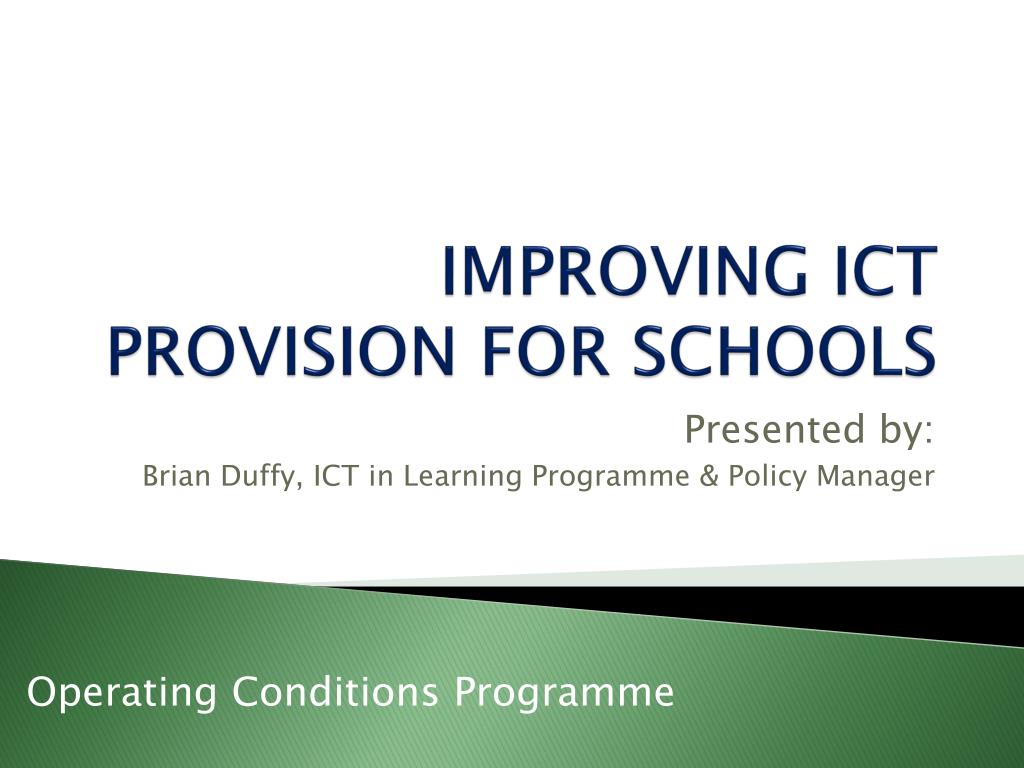 IMPROVING ICT PROVISION FOR SCHOOLS

Presented by:
Brian Duffy, ICT in Learning Programme & Policy Manager

Operating Conditions Programme